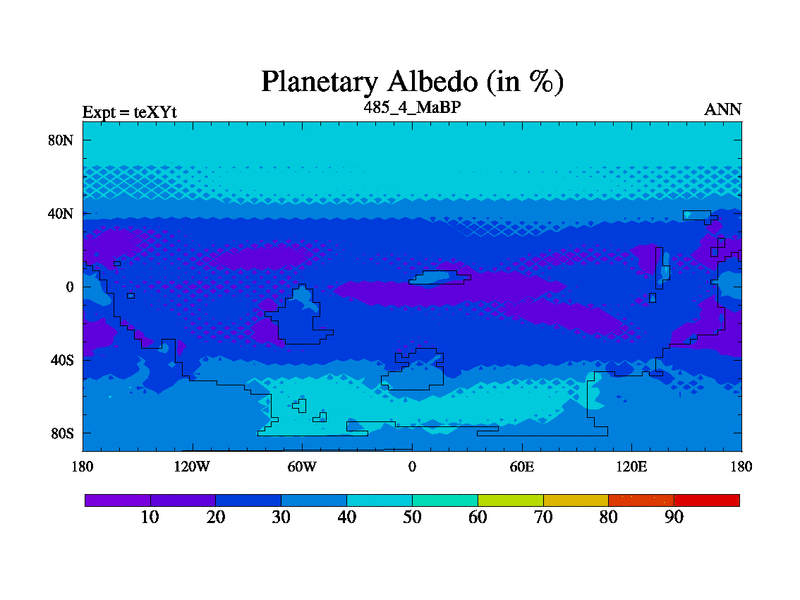 Planetary Albedo (in %)

Expt = teXYt

485_4_MaBP

ANN

80N
40N
0
40S
80S

180
120W
60W
0
60E
120E
180

10
20
30
40
50
60
70
80
90